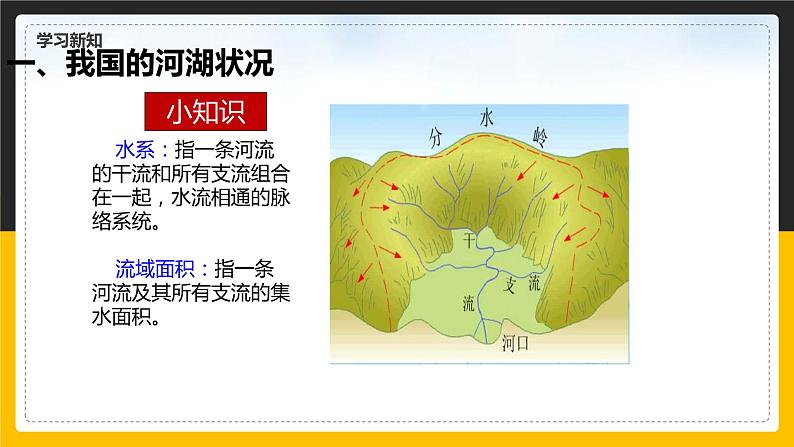 学习新知

一、我国的河湖状况

小知识

水系：指一条河流的干流和所有支流组合在一起，水流相通的脉络系统。

流域面积：指一条河流及其所有支流的集水面积。

分 水 岭

干

流

支

流

河口